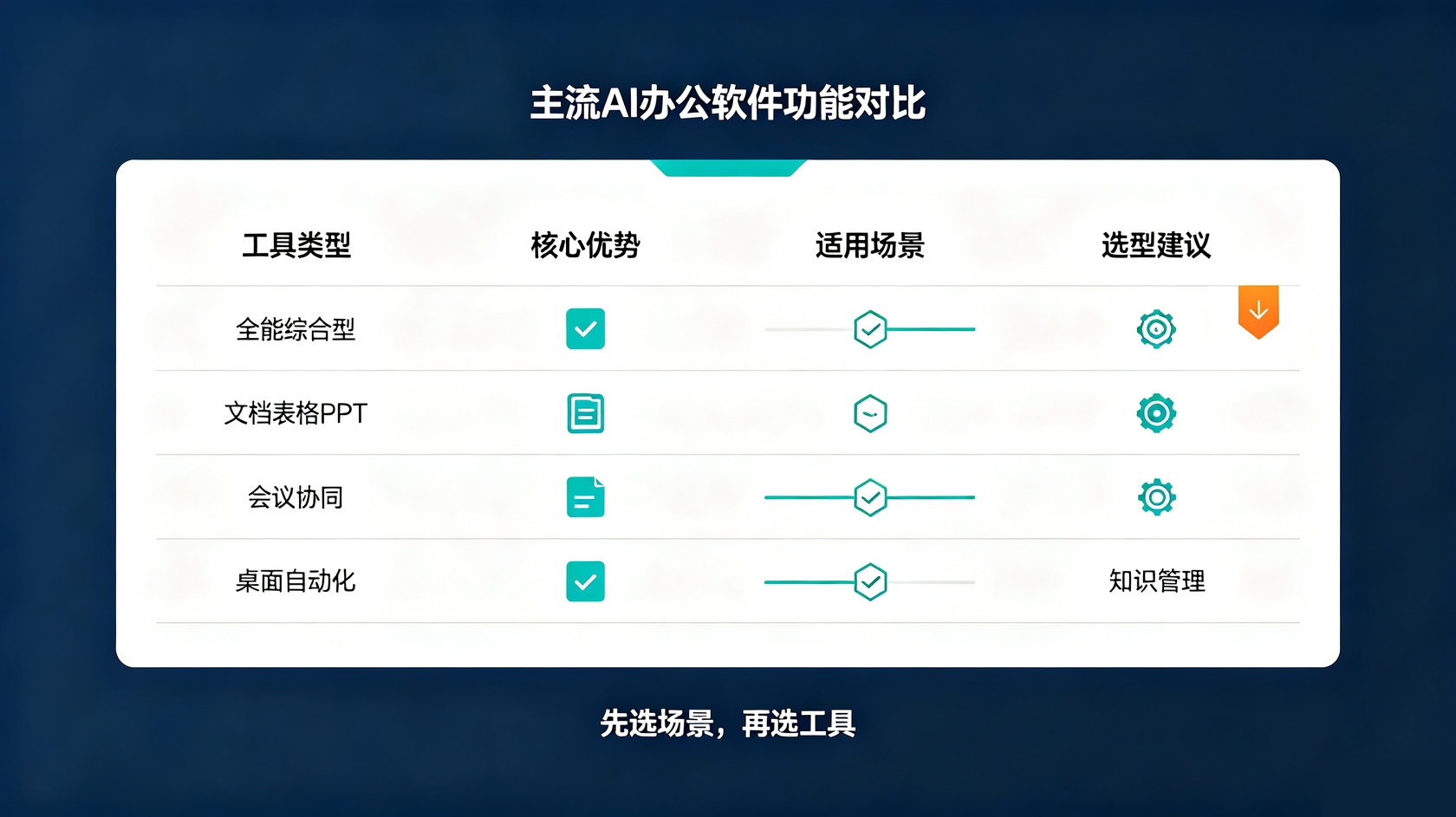 主流AI办公软件功能对比

| 工具类型 | 核心优势 | 适用场景 | 选型建议 |
|---|---|---|---|
| 全能综合型 | | | |
| 文档表格PPT | | | |
| 会议协同 | | | |
| 桌面自动化 | | | 知识管理 |

先选场景，再选工具